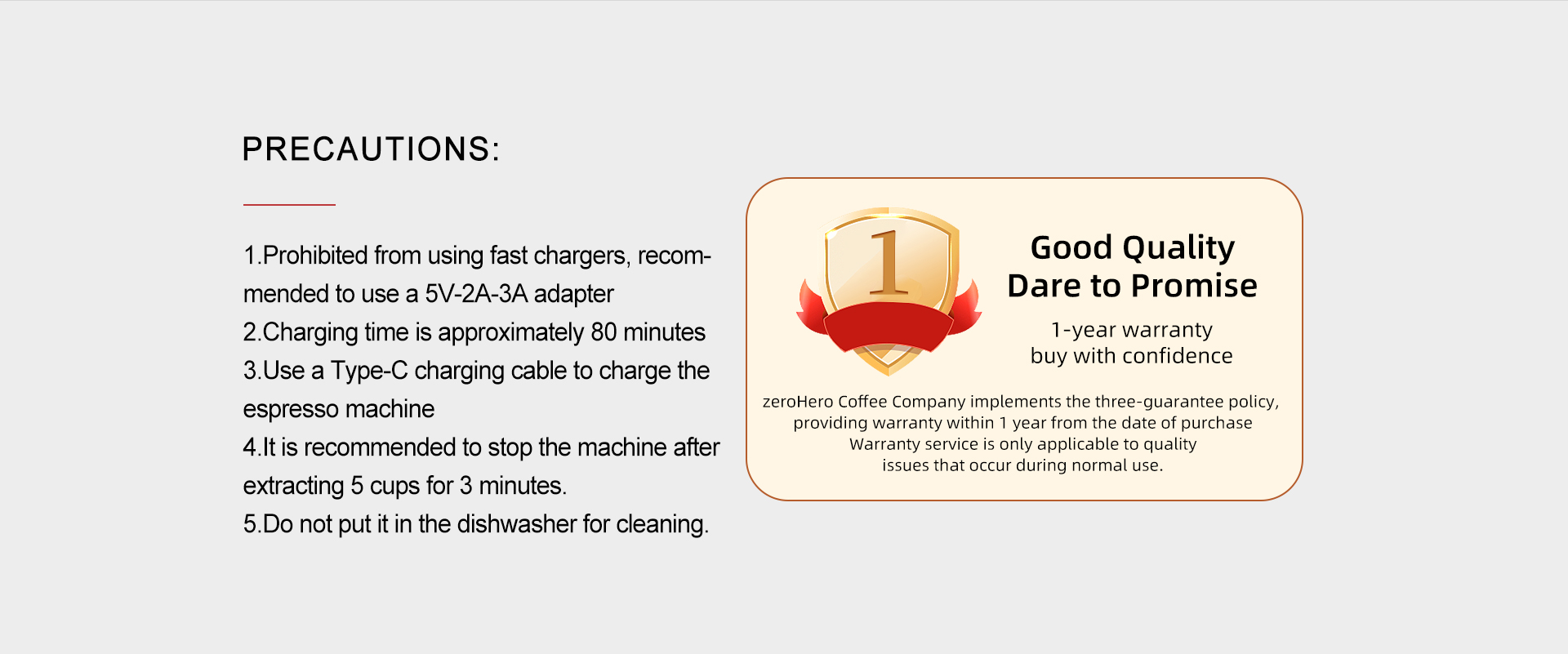 PRECAUTIONS:

1.Prohibited from using fast chargers, recommended to use a 5V-2A-3A adapter
2.Charging time is approximately 80 minutes
3.Use a Type-C charging cable to charge the espresso machine
4.It is recommended to stop the machine after extracting 5 cups for 3 minutes.
5.Do not put it in the dishwasher for cleaning.

1

Good Quality
Dare to Promise

1-year warranty
buy with confidence

zeroHero Coffee Company implements the three-guarantee policy, providing warranty within 1 year from the date of purchase
Warranty service is only applicable to quality issues that occur during normal use.